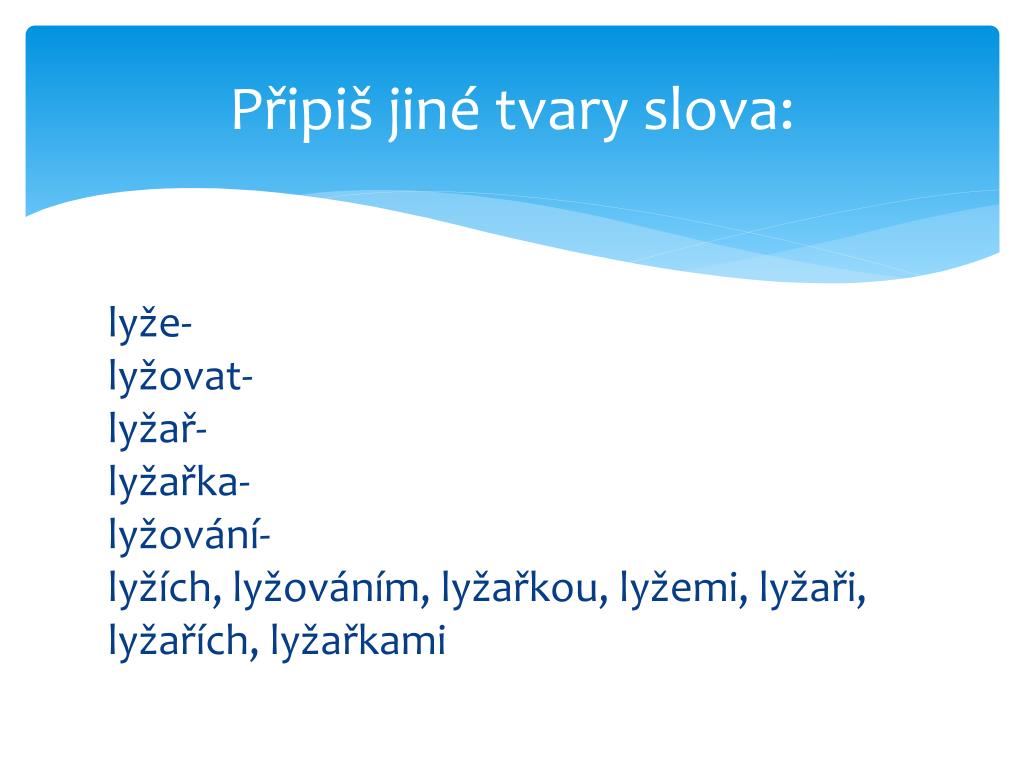 Připiš jiné tvary slova:

lyže-
lyžovat-
lyžař-
lyžařka-
lyžování-
lyžích, lyžováním, lyžařkou, lyžemi, lyžaři, lyžařích, lyžařkami